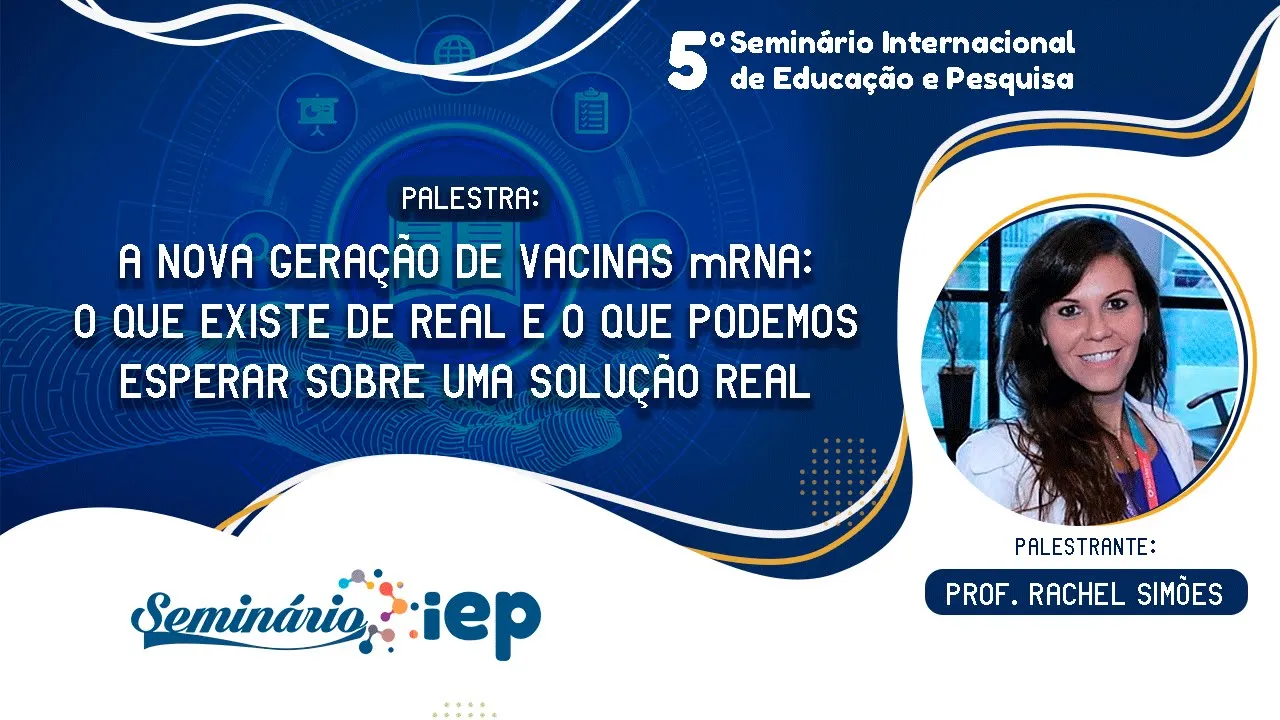 5º Seminário Internacional de Educação e Pesquisa

PALESTRA:

A NOVA GERAÇÃO DE VACINAS mRNA: O QUE EXISTE DE REAL E O QUE PODEMOS ESPERAR SOBRE UMA SOLUÇÃO REAL

PALESTRANTE:

PROF. RACHEL SIMÕES

Seminário iep